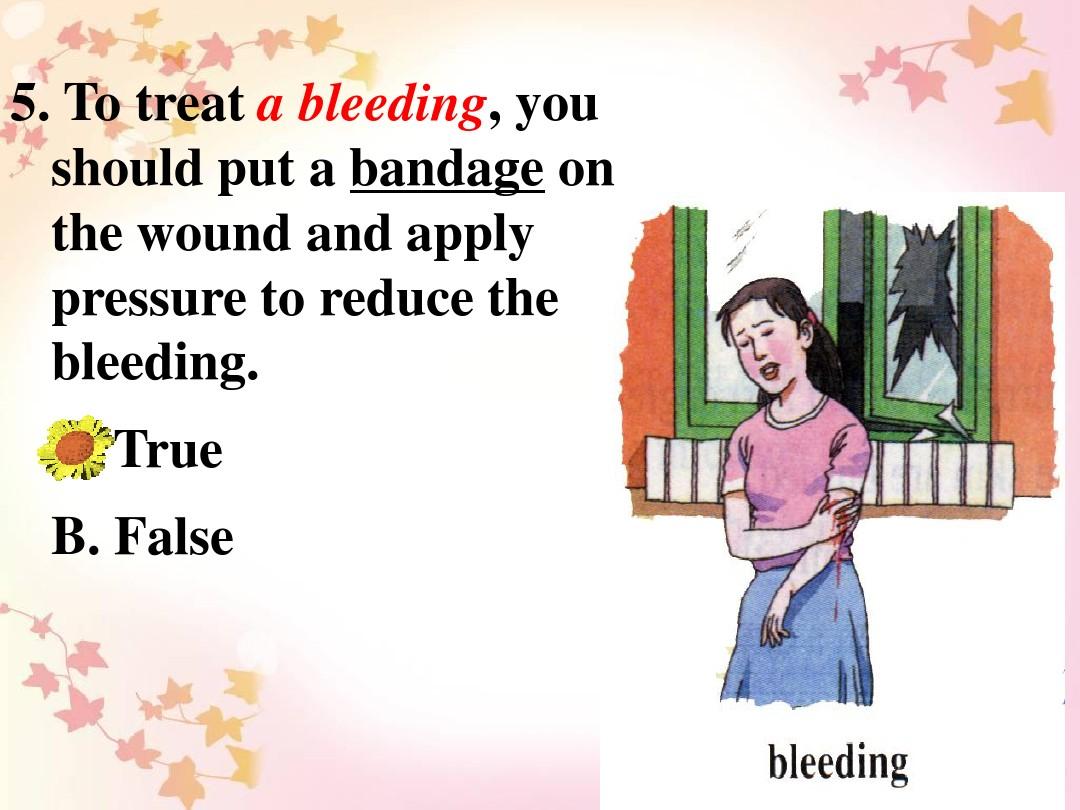 5. To treat a bleeding, you should put a bandage on the wound and apply pressure to reduce the bleeding.

True

B. False

bleeding